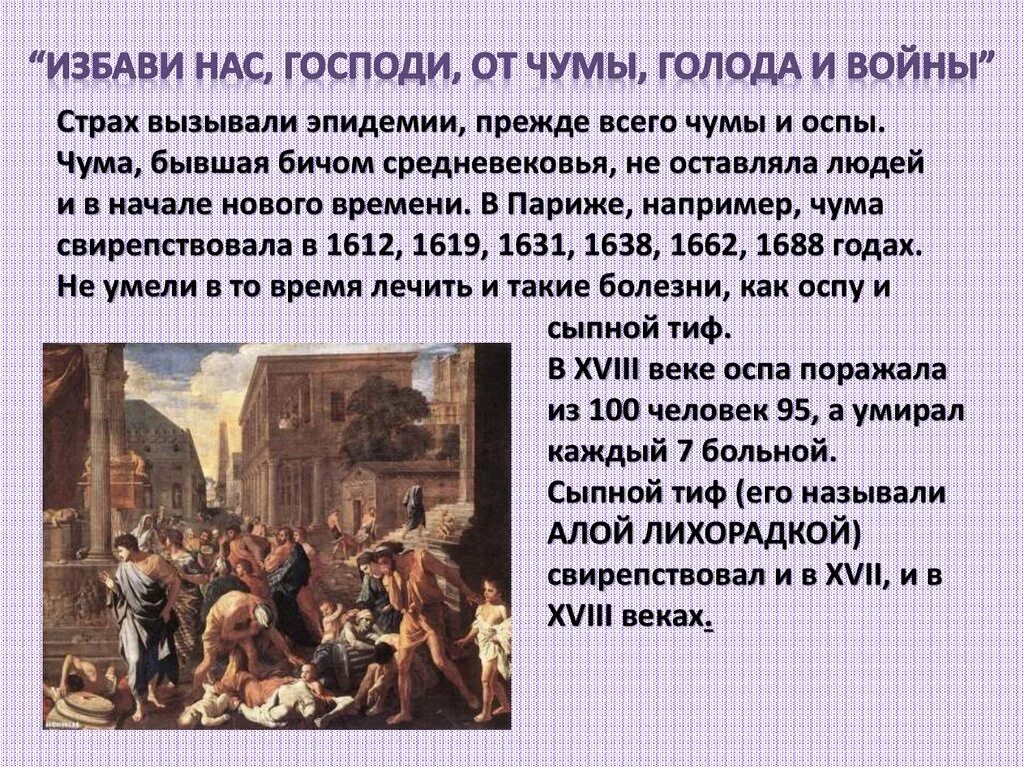 “ИЗБАВИ НАС, ГОСПОДИ, ОТ ЧУМЫ, ГОЛОДА И ВОЙНЫ”

Страх вызывали эпидемии, прежде всего чумы и оспы. Чума, бывшая бичом средневековья, не оставляла людей и в начале нового времени. В Париже, например, чума свирепствовала в 1612, 1619, 1631, 1638, 1662, 1688 годах. Не умели в то время лечить и такие болезни, как оспу и сыпной тиф.

В XVIII веке оспа поражала из 100 человек 95, а умирал каждый 7 больной.

Сыпной тиф (его называли АЛОЙ ЛИХОРАДКОЙ) свирепствовал и в XVII, и в XVIII веках.